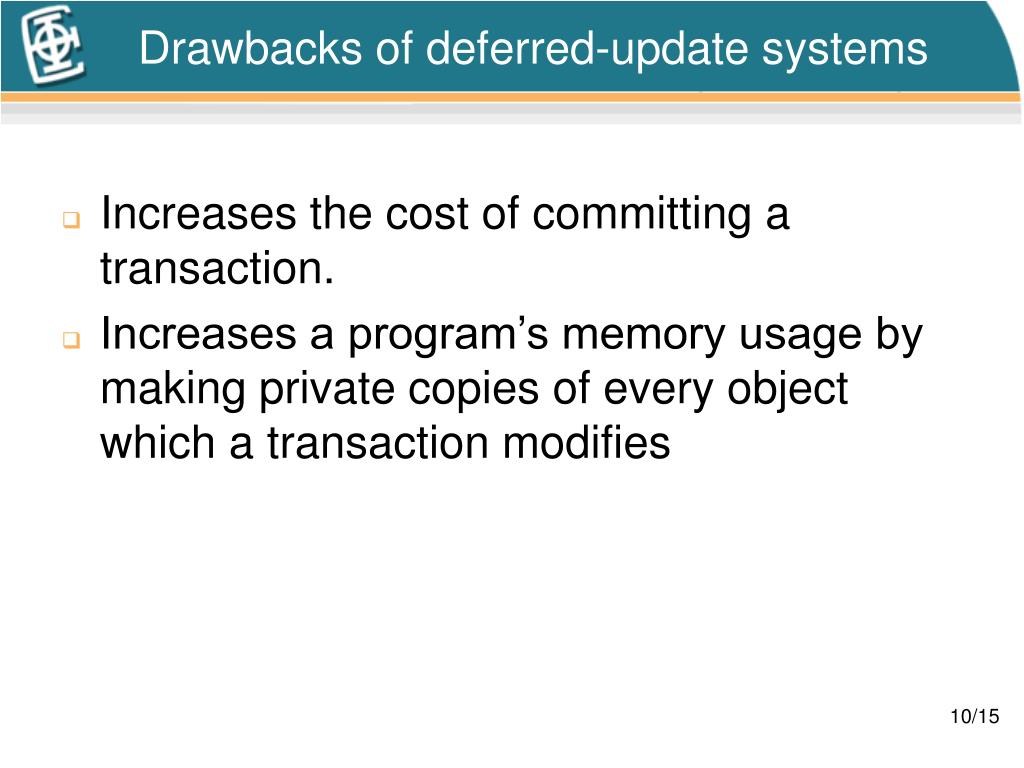 Drawbacks of deferred-update systems

Increases the cost of committing a transaction.

Increases a program’s memory usage by making private copies of every object which a transaction modifies

10/15